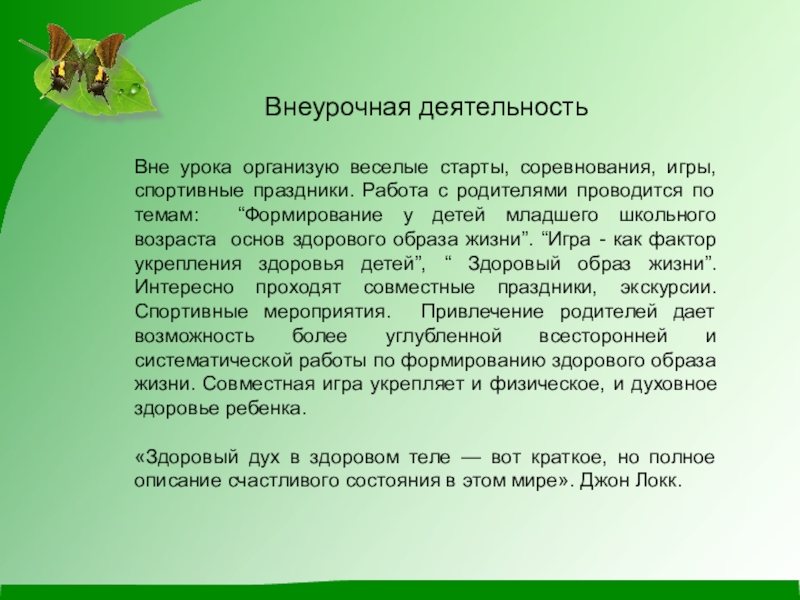 Внеурочная деятельность

Вне урока организую веселые старты, соревнования, игры, спортивные праздники. Работа с родителями проводится по темам: “Формирование у детей младшего школьного возраста основ здорового образа жизни”. “Игра - как фактор укрепления здоровья детей”, “ Здоровый образ жизни”. Интересно проходят совместные праздники, экскурсии. Спортивные мероприятия. Привлечение родителей дает возможность более углубленной всесторонней и систематической работы по формированию здорового образа жизни. Совместная игра укрепляет и физическое, и духовное здоровье ребенка.

«Здоровый дух в здоровом теле — вот краткое, но полное описание счастливого состояния в этом мире». Джон Локк.